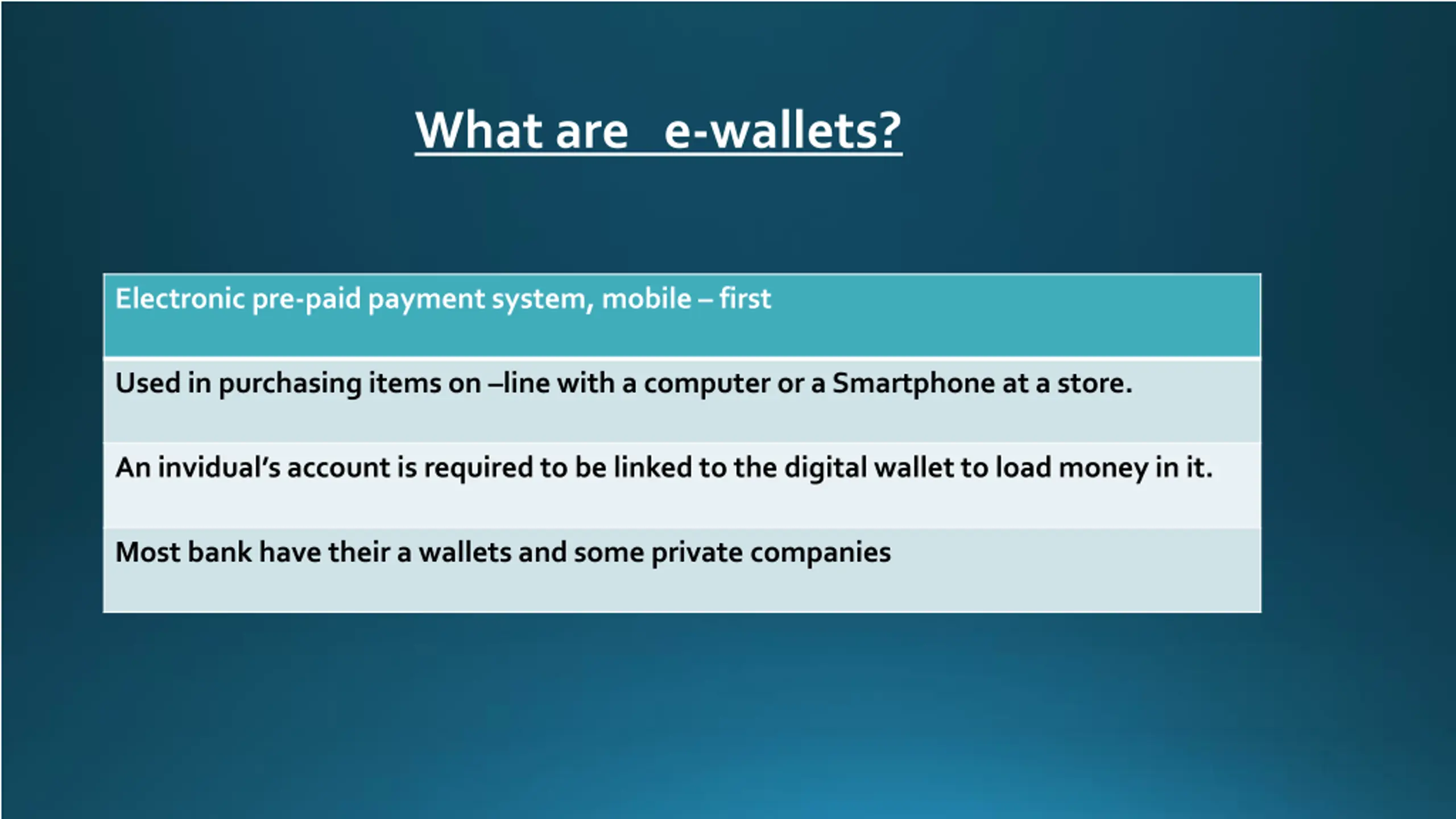 What are e-wallets?

| Electronic pre-paid payment system, mobile – first |
|---|
| Used in purchasing items on –line with a computer or a Smartphone at a store. |
| An invidual's account is required to be linked to the digital wallet to load money in it. |
| Most bank have their a wallets and some private companies |